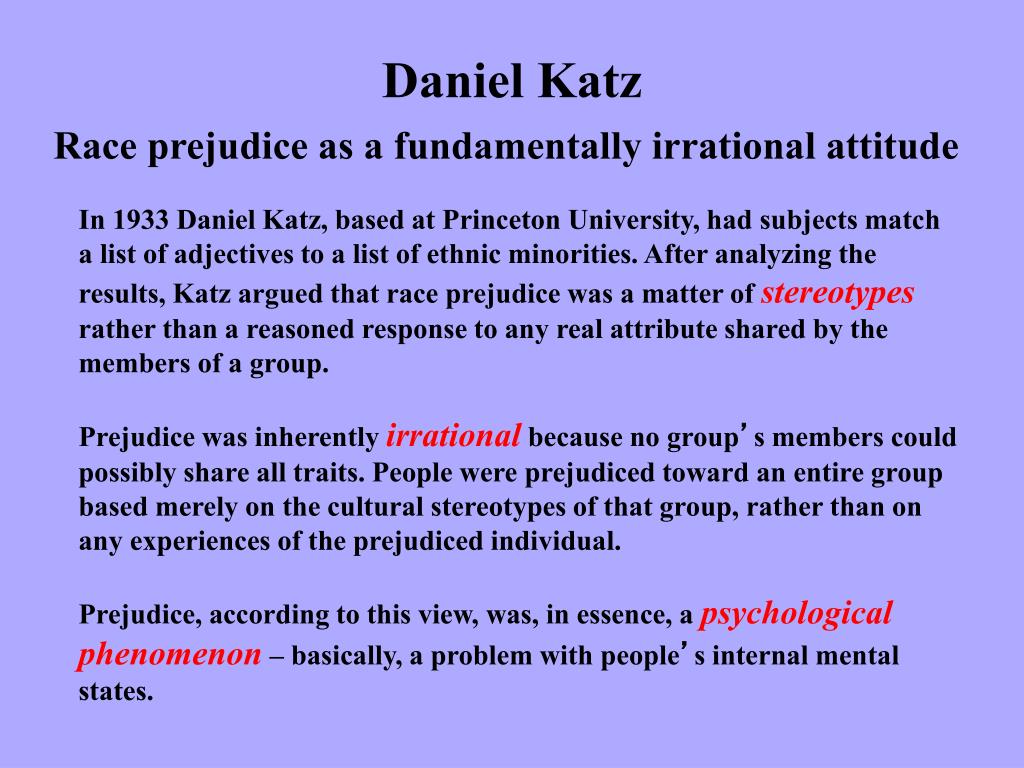 Daniel Katz

Race prejudice as a fundamentally irrational attitude

In 1933 Daniel Katz, based at Princeton University, had subjects match a list of adjectives to a list of ethnic minorities. After analyzing the results, Katz argued that race prejudice was a matter of stereotypes rather than a reasoned response to any real attribute shared by the members of a group.

Prejudice was inherently irrational because no group's members could possibly share all traits. People were prejudiced toward an entire group based merely on the cultural stereotypes of that group, rather than on any experiences of the prejudiced individual.

Prejudice, according to this view, was, in essence, a psychological phenomenon – basically, a problem with people's internal mental states.